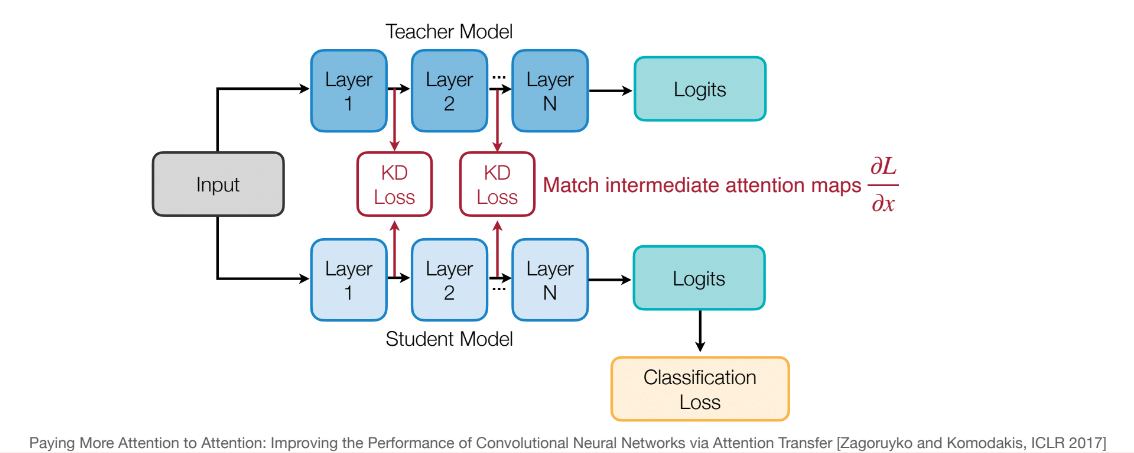 Teacher Model

Layer 1

Layer 2

...

Layer N

Logits

Input

KD Loss

KD Loss

Match intermediate attention maps $\frac{\partial L}{\partial x}$

Layer 1

Layer 2

...

Layer N

Logits

Student Model

Classification Loss

Paying More Attention to Attention: Improving the Performance of Convolutional Neural Networks via Attention Transfer [Zagoruyko and Komodakis, ICLR 2017]